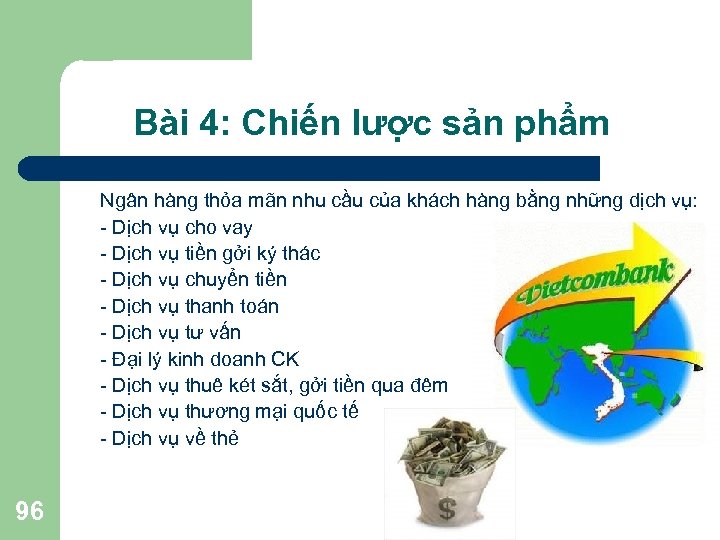 Bài 4: Chiến lược sản phẩm

Ngân hàng thỏa mãn nhu cầu của khách hàng bằng những dịch vụ:
- Dịch vụ cho vay
- Dịch vụ tiền gởi ký thác
- Dịch vụ chuyển tiền
- Dịch vụ thanh toán
- Dịch vụ tư vấn
- Đại lý kinh doanh CK
- Dịch vụ thuê két sắt, gởi tiền qua đêm
- Dịch vụ thương mại quốc tế
- Dịch vụ về thẻ

Vietcombank

$

96